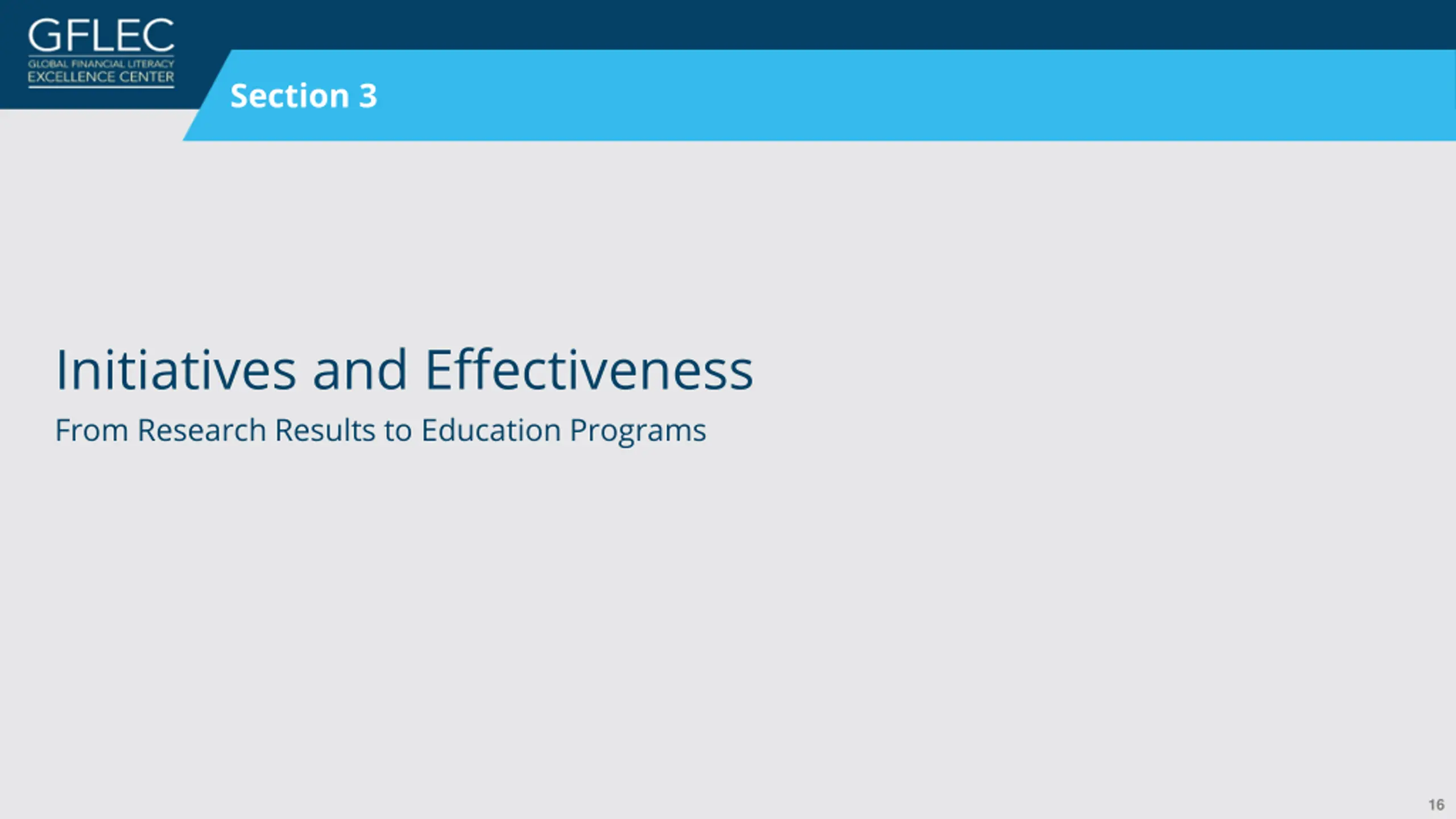 GFLEC
GLOBAL FINANCIAL LITERACY
EXCELLENCE CENTER

Section 3

Initiatives and Effectiveness

From Research Results to Education Programs

16